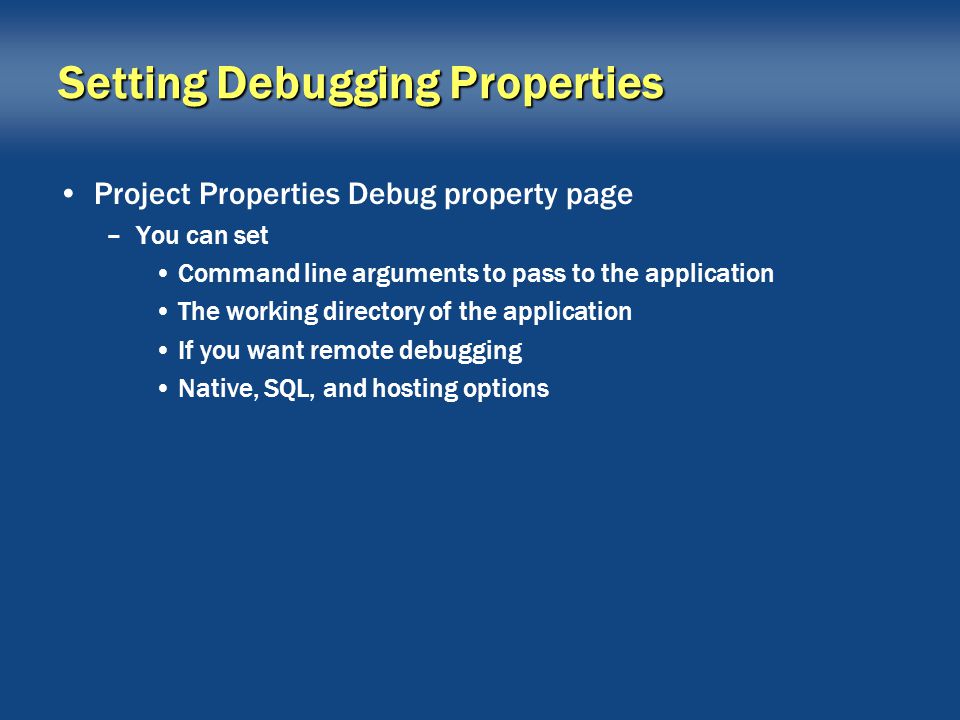 Setting Debugging Properties

• Project Properties Debug property page
  – You can set
    • Command line arguments to pass to the application
    • The working directory of the application
    • If you want remote debugging
    • Native, SQL, and hosting options